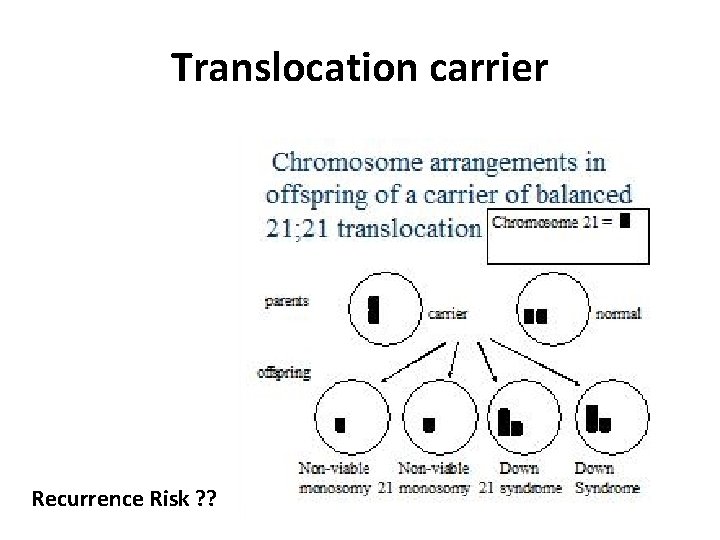 Translocation carrier

Chromosome arrangements in offspring of a carrier of balanced 21;21 translocation

Chromosome 21 =

parents

carrier

normal

offspring

Non-viable monosomy 21

Non-viable monosomy 21

Down syndrome

Down Syndrome

Recurrence Risk ??